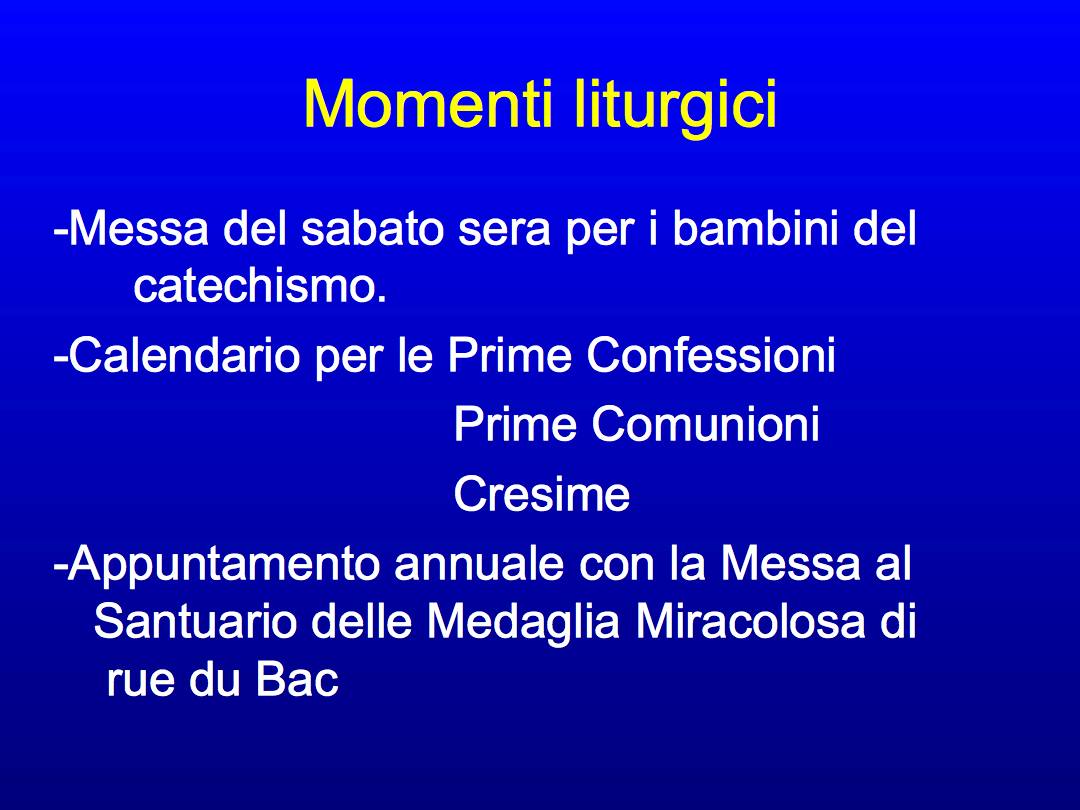 Momenti liturgici

-Messa del sabato sera per i bambini del catechismo.

-Calendario per le Prime Confessioni
Prime Comunioni
Cresime

-Appuntamento annuale con la Messa al Santuario delle Medaglia Miracolosa di rue du Bac